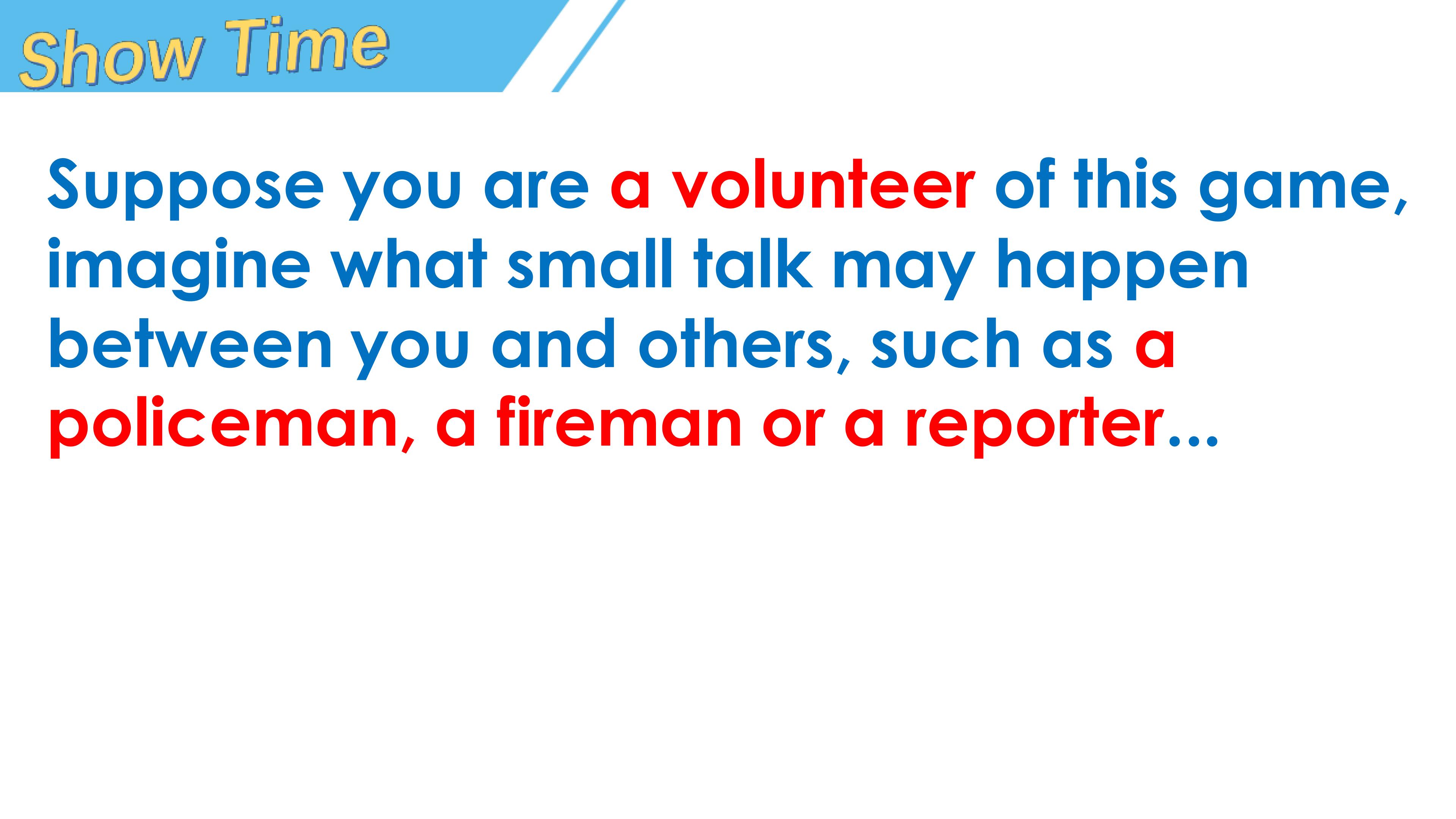 Show Time

Suppose you are a volunteer of this game, imagine what small talk may happen between you and others, such as a policeman, a fireman or a reporter...